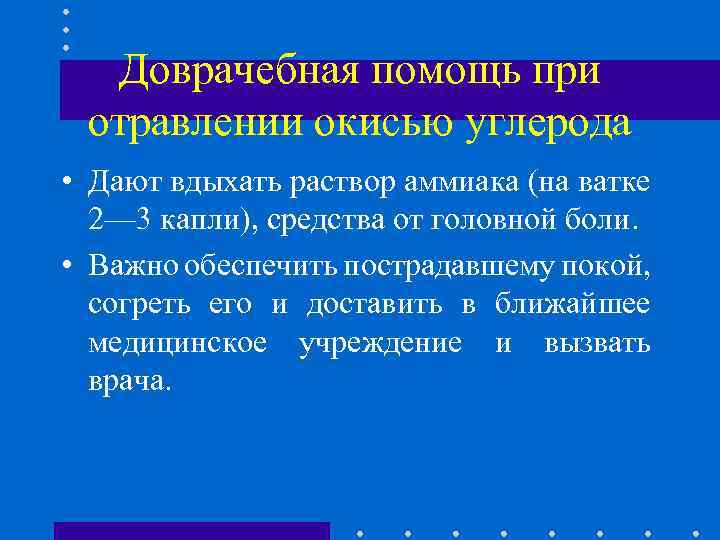 Доврачебная помощь при отравлении окисью углерода

• Дают вдыхать раствор аммиака (на ватке 2—3 капли), средства от головной боли.

• Важно обеспечить пострадавшему покой, согреть его и доставить в ближайшее медицинское учреждение и вызвать врача.